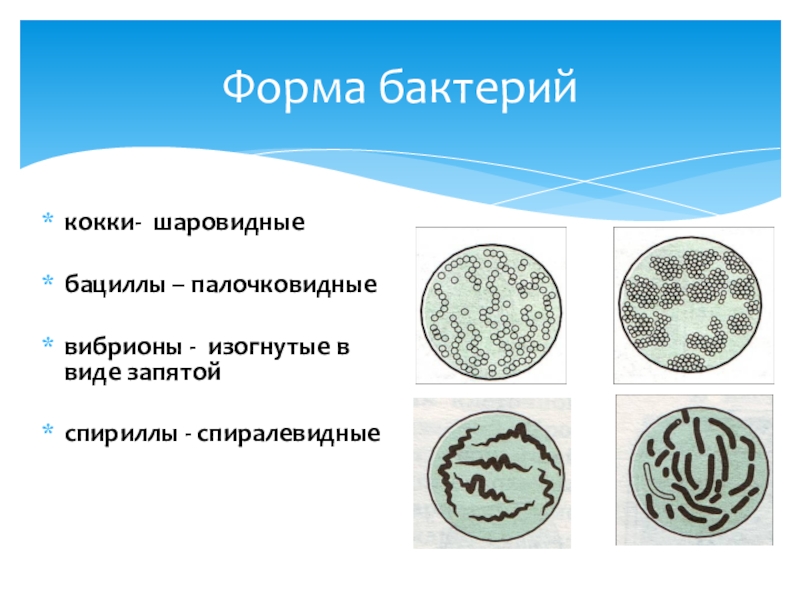 Форма бактерий

* кокки- шаровидные

* бациллы – палочковидные

* вибрионы - изогнутые в виде запятой

* спириллы - спиралевидные